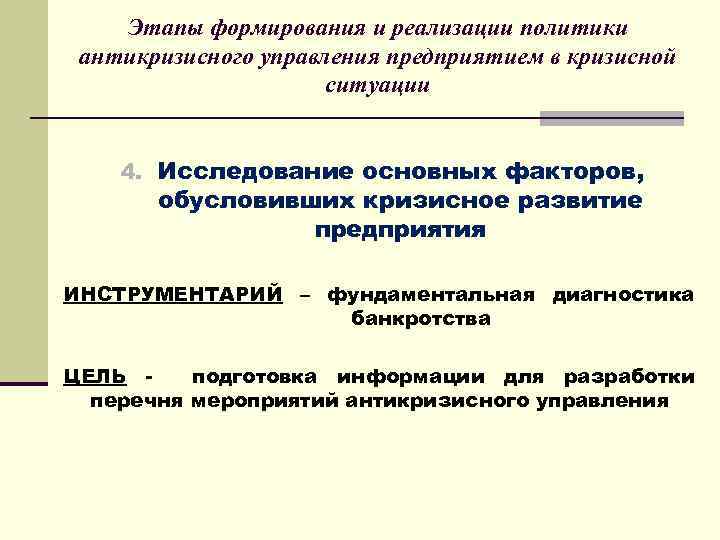 Этапы формирования и реализации политики антикризисного управления предприятием в кризисной ситуации

4. Исследование основных факторов, обусловивших кризисное развитие предприятия

ИНСТРУМЕНТАРИЙ – фундаментальная диагностика банкротства

ЦЕЛЬ - подготовка информации для разработки перечня мероприятий антикризисного управления